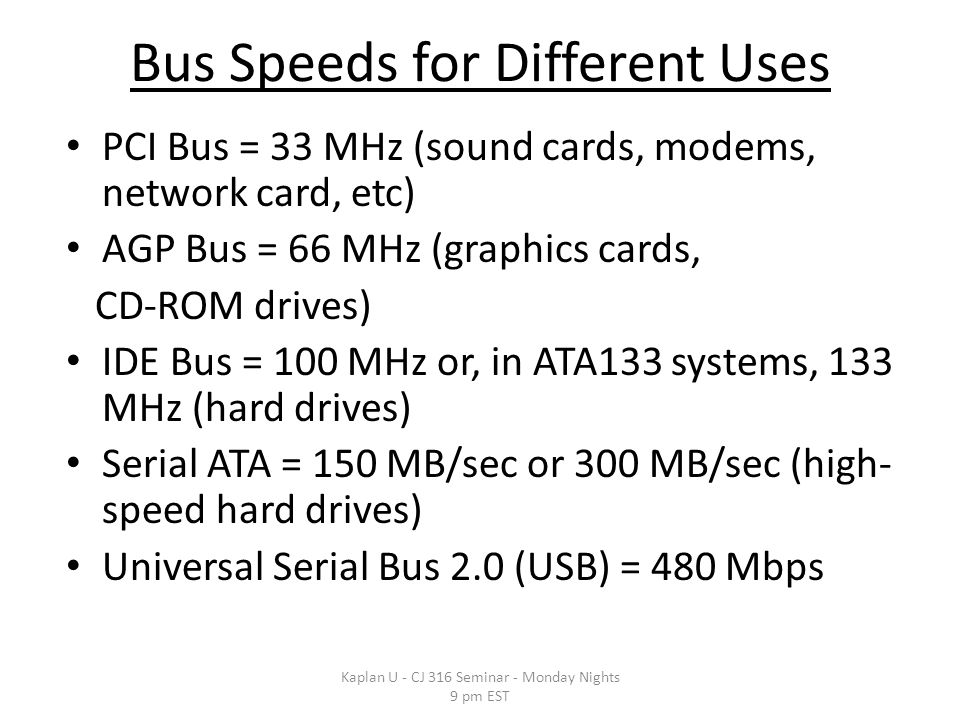 Bus Speeds for Different Uses

• PCI Bus = 33 MHz (sound cards, modems, network card, etc)
• AGP Bus = 66 MHz (graphics cards,
CD-ROM drives)
• IDE Bus = 100 MHz or, in ATA133 systems, 133 MHz (hard drives)
• Serial ATA = 150 MB/sec or 300 MB/sec (high-speed hard drives)
• Universal Serial Bus 2.0 (USB) = 480 Mbps

Kaplan U - CJ 316 Seminar - Monday Nights 9 pm EST